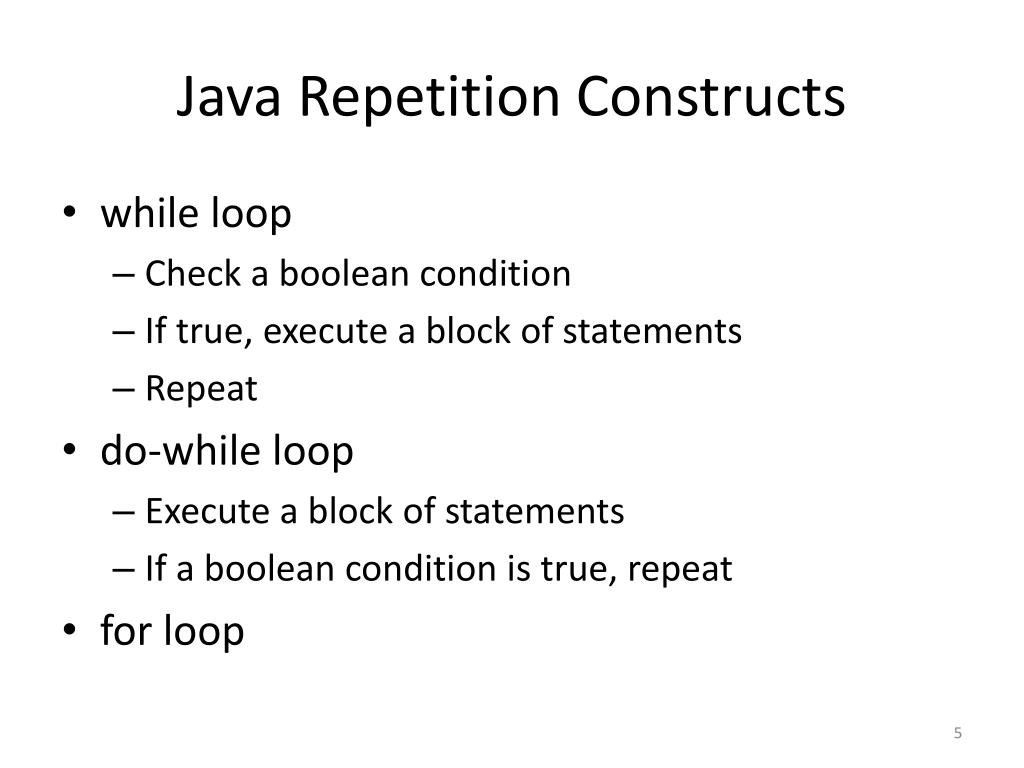 Java Repetition Constructs

• while loop
– Check a boolean condition
– If true, execute a block of statements
– Repeat

• do-while loop
– Execute a block of statements
– If a boolean condition is true, repeat

• for loop

5